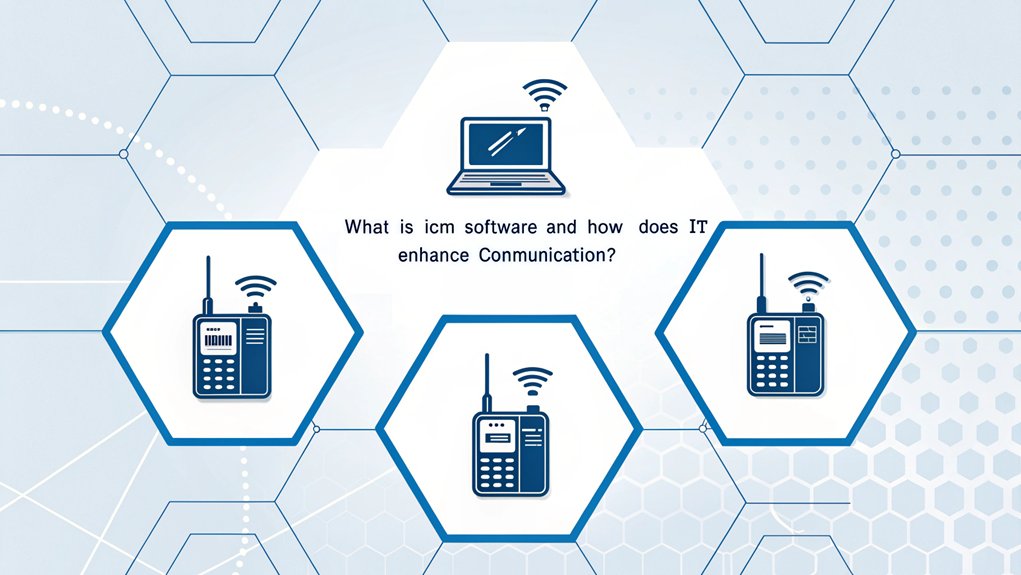 What is icm software and how does IT enhance Conmunication?